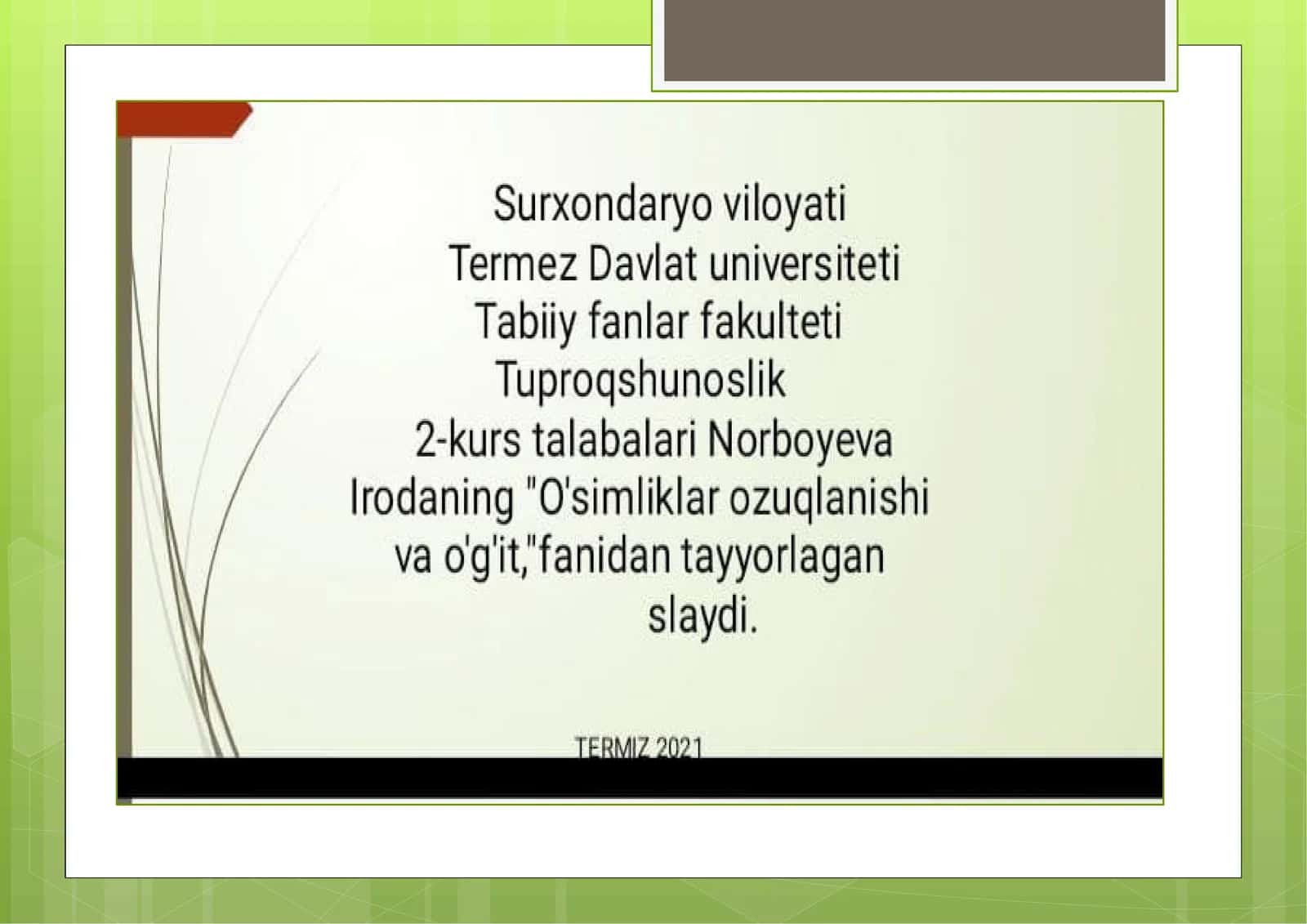 Surxondaryo viloyati
Termez Davlat universiteti
Tabiiy fanlar fakulteti
Tuproqshunoslik
2-kurs talabalari Norboyeva
Irodaning "O'simliklar ozuqlanishi va o'g'it,"fanidan tayyorlagan slaydi.

TERMIZ 2021